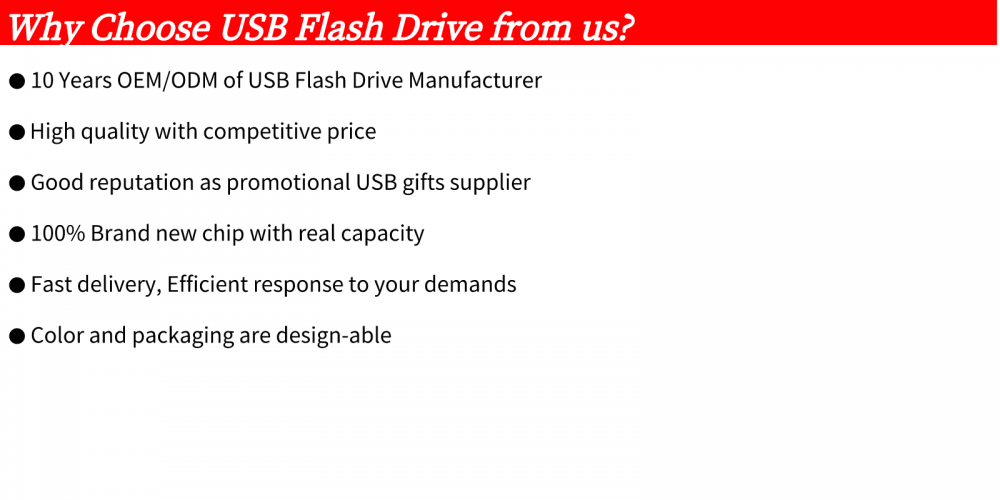 Why Choose USB Flash Drive from us?

● 10 Years OEM/ODM of USB Flash Drive Manufacturer

● High quality with competitive price

● Good reputation as promotional USB gifts supplier

● 100% Brand new chip with real capacity

● Fast delivery, Efficient response to your demands

● Color and packaging are design-able